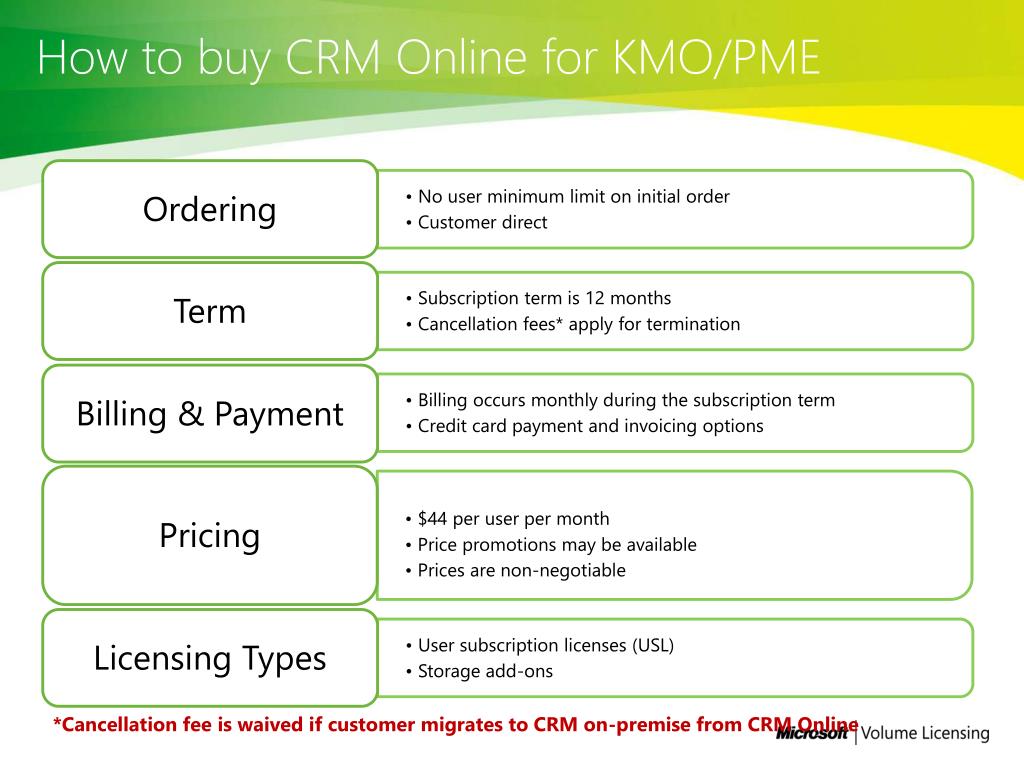 How to buy CRM Online for KMO/PME

Ordering

• No user minimum limit on initial order
• Customer direct

Term

• Subscription term is 12 months
• Cancellation fees* apply for termination

Billing & Payment

• Billing occurs monthly during the subscription term
• Credit card payment and invoicing options

Pricing

• $44 per user per month
• Price promotions may be available
• Prices are non-negotiable

Licensing Types

• User subscription licenses (USL)
• Storage add-ons

*Cancellation fee is waived if customer migrates to CRM on-premise from CRM Online

Microsoft | Volume Licensing